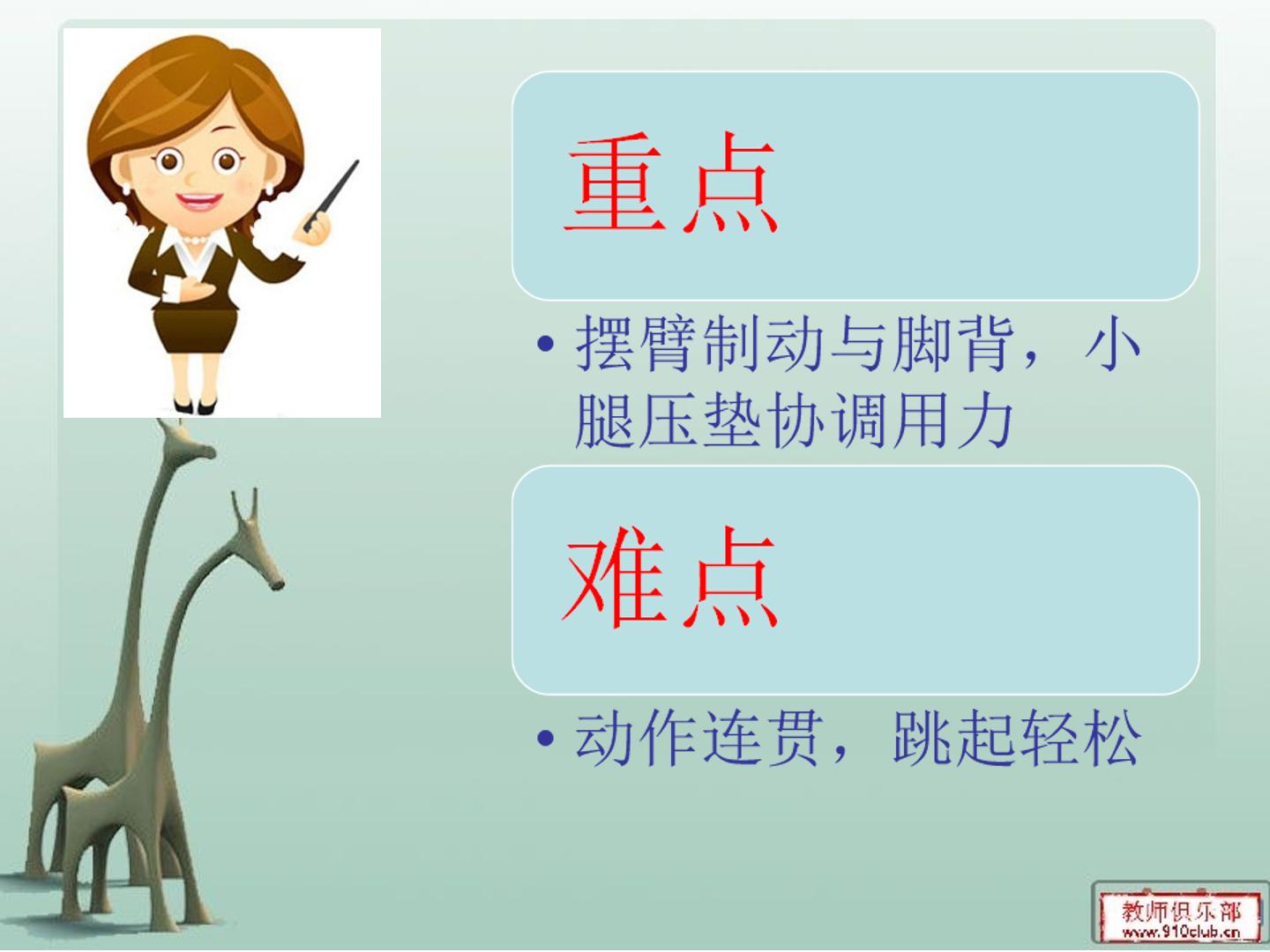 重点

• 摆臂制动与脚背，小腿压垫协调用力

难点

• 动作连贯，跳起轻松

教师俱乐部
www.910club.cn